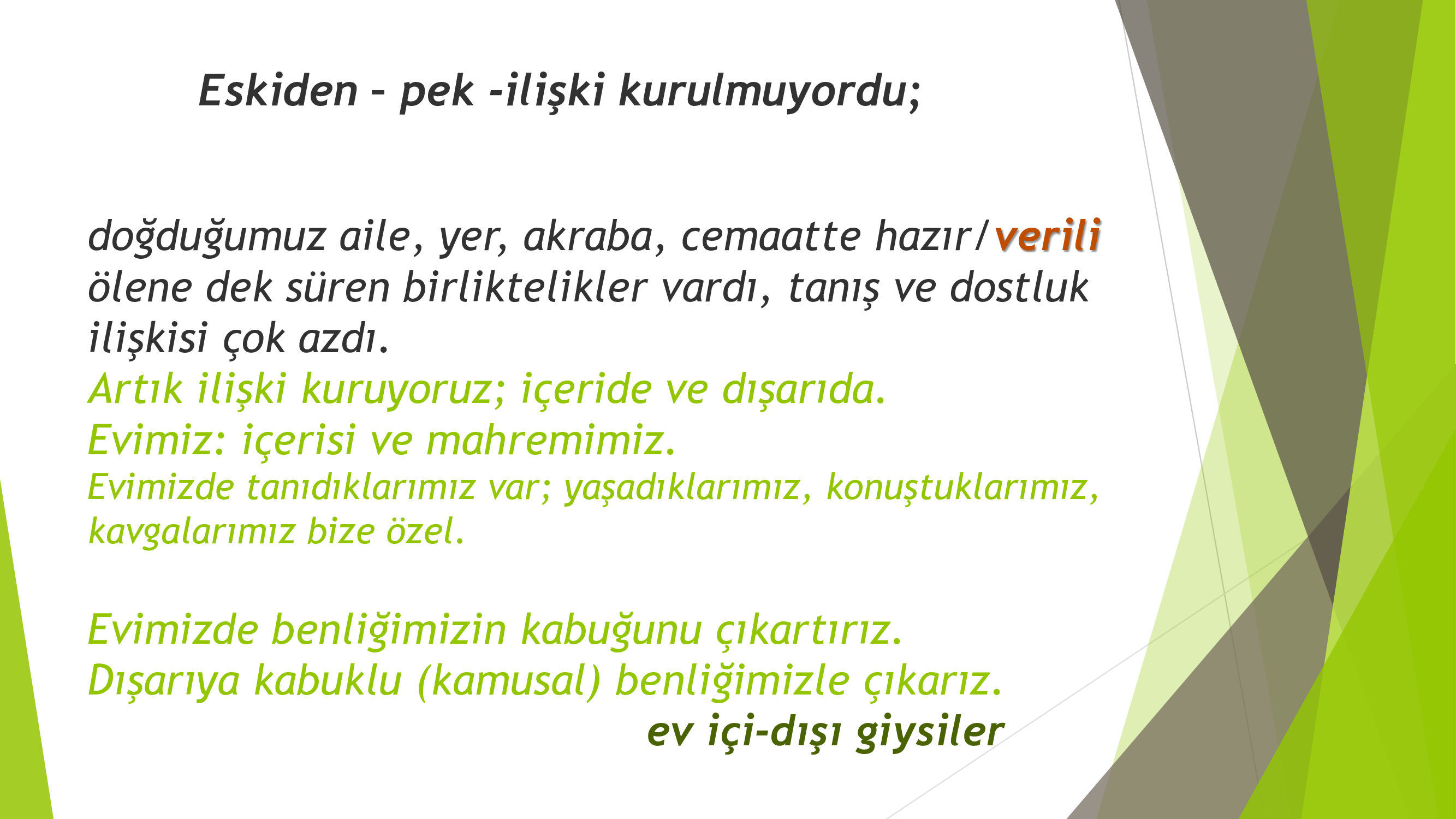 Eskiden – pek -ilişki kurulmuyordu;

doğduğumuz aile, yer, akraba, cemaatte hazır/verili ölene dek süren birliktelikler vardı, tanış ve dostluk ilişkisi çok azdı.
Artık ilişki kuruyoruz; içeride ve dışarıda.
Evimiz: içerisi ve mahremimiz.
Evimizde tanıdıklarımız var; yaşadıklarımız, konuştuklarımız, kavgalarımız bize özel.

Evimizde benliğimizin kabuğunu çıkartırız.
Dışarıya kabuklu (kamusal) benliğimizle çıkarız.
ev içi-dışı giysiler